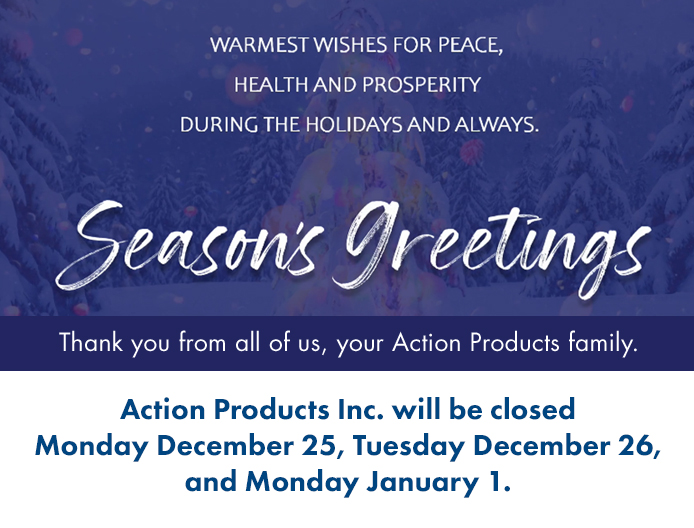 WARMEST WISHES FOR PEACE,
HEALTH AND PROSPERITY
DURING THE HOLIDAYS AND ALWAYS.

Season's Greetings

Thank you from all of us, your Action Products family.

Action Products Inc. will be closed Monday December 25, Tuesday December 26, and Monday January 1.